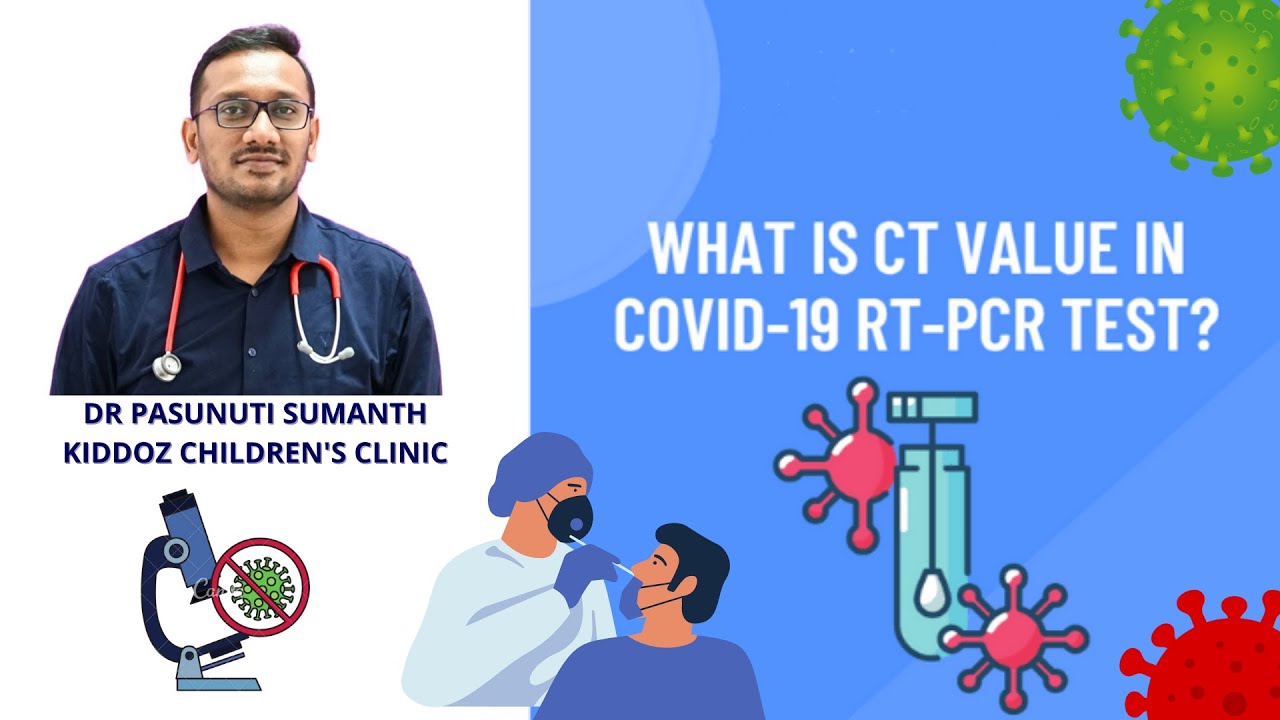 DR PASUNUTI SUMANTH
KIDDOZ CHILDREN'S CLINIC

WHAT IS CT VALUE IN COVID-19 RT-PCR TEST?